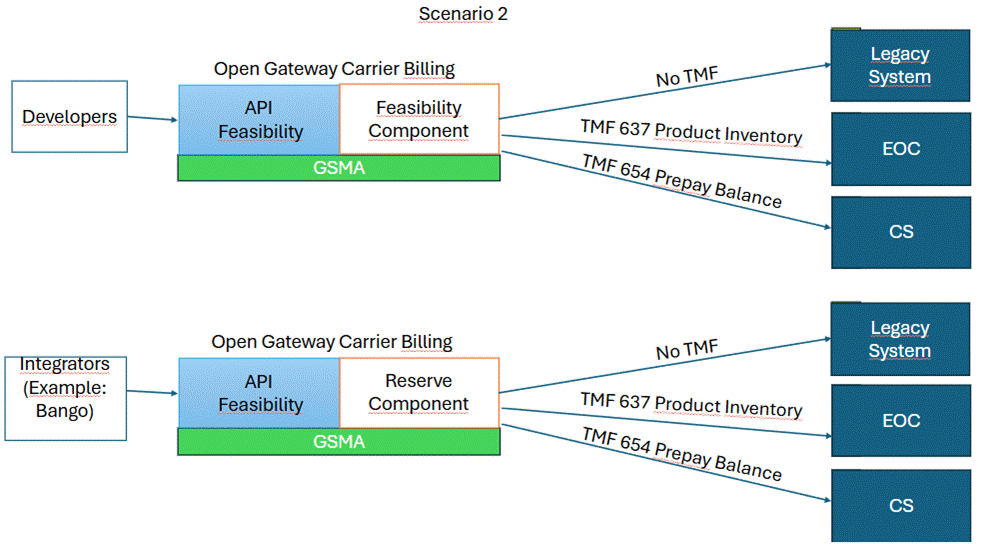 Scenario 2

Developers

Open Gateway Carrier Billing

API Feasibility

Feasibility Component

GSMA

No TMF

TMF 637 Product Inventory

TMF 654 Prepay Balance

Legacy System

EOC

CS

Integrators (Example: Bango)

Open Gateway Carrier Billing

API Feasibility

Reserve Component

GSMA

No TMF

TMF 637 Product Inventory

TMF 654 Prepay Balance

Legacy System

EOC

CS